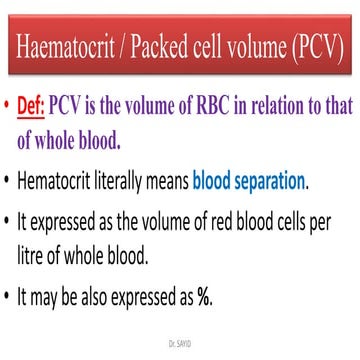 Haematocrit / Packed cell volume (PCV)

• Def: PCV is the volume of RBC in relation to that of whole blood.

• Hematocrit literally means blood separation.

• It expressed as the volume of red blood cells per litre of whole blood.

• It may be also expressed as %.

Dr. SAYID